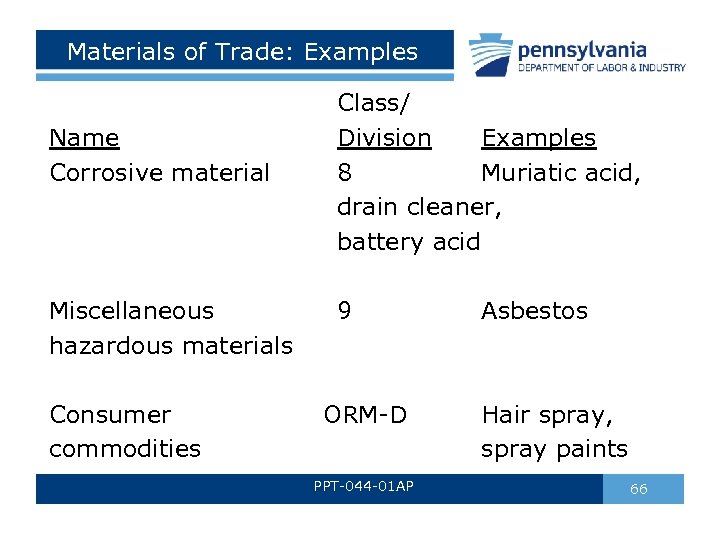 Materials of Trade: Examples

pennsylvania
DEPARTMENT OF LABOR & INDUSTRY

| Name | Class/ Division | Examples |
|---|---|---|
| Corrosive material | 8 | Muriatic acid, drain cleaner, battery acid |
| Miscellaneous hazardous materials | 9 | Asbestos |
| Consumer commodities | ORM-D | Hair spray, spray paints |

PPT-044-01AP

66